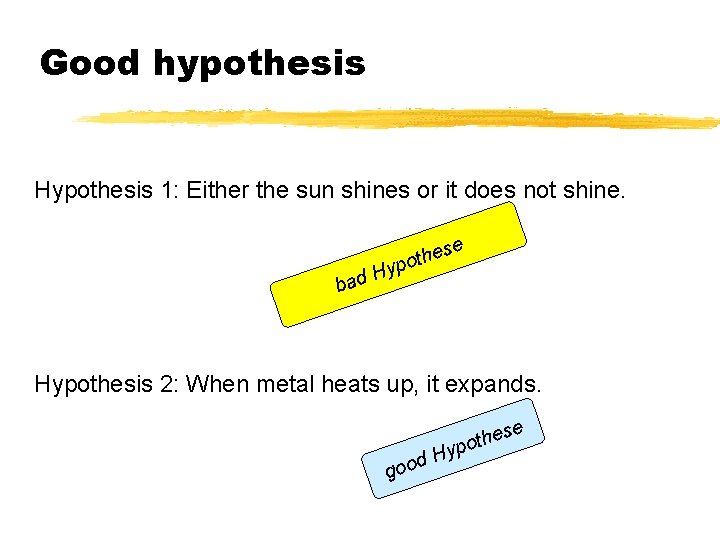 Good hypothesis

Hypothesis 1: Either the sun shines or it does not shine.

bad Hypothese

Hypothesis 2: When metal heats up, it expands.

good Hypothese